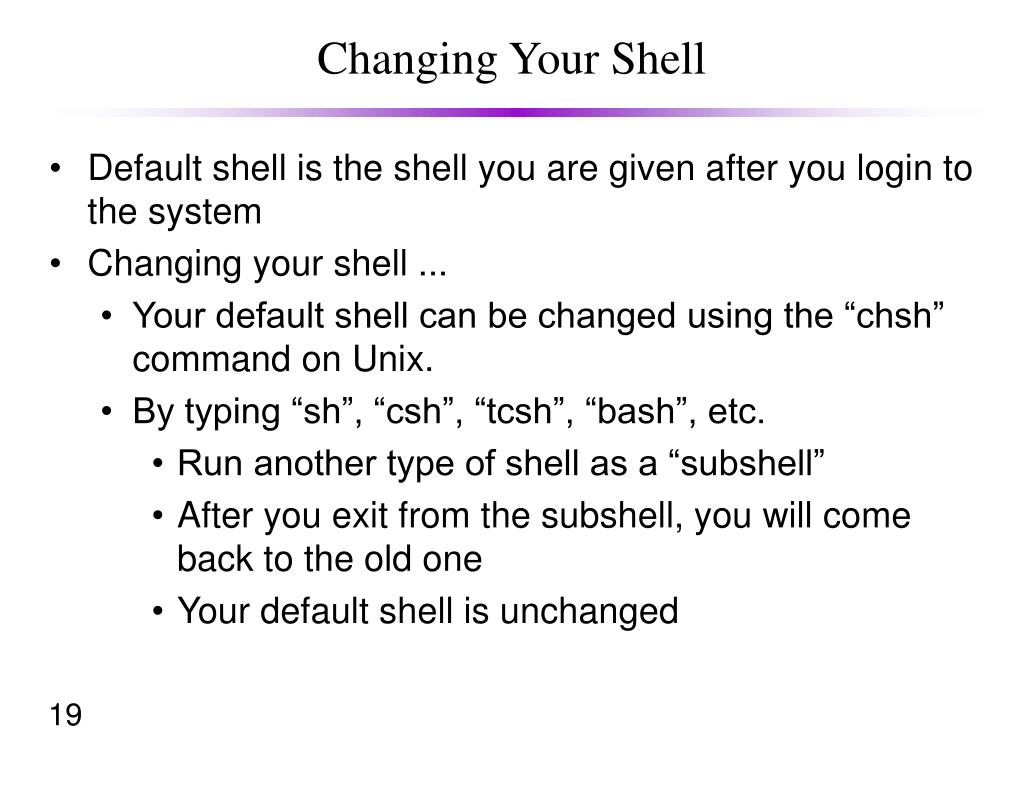 Changing Your Shell

• Default shell is the shell you are given after you login to the system
• Changing your shell ...
  • Your default shell can be changed using the “chsh” command on Unix.
  • By typing “sh”, “csh”, “tcsh”, “bash”, etc.
    • Run another type of shell as a “subshell”
    • After you exit from the subshell, you will come back to the old one
    • Your default shell is unchanged

19